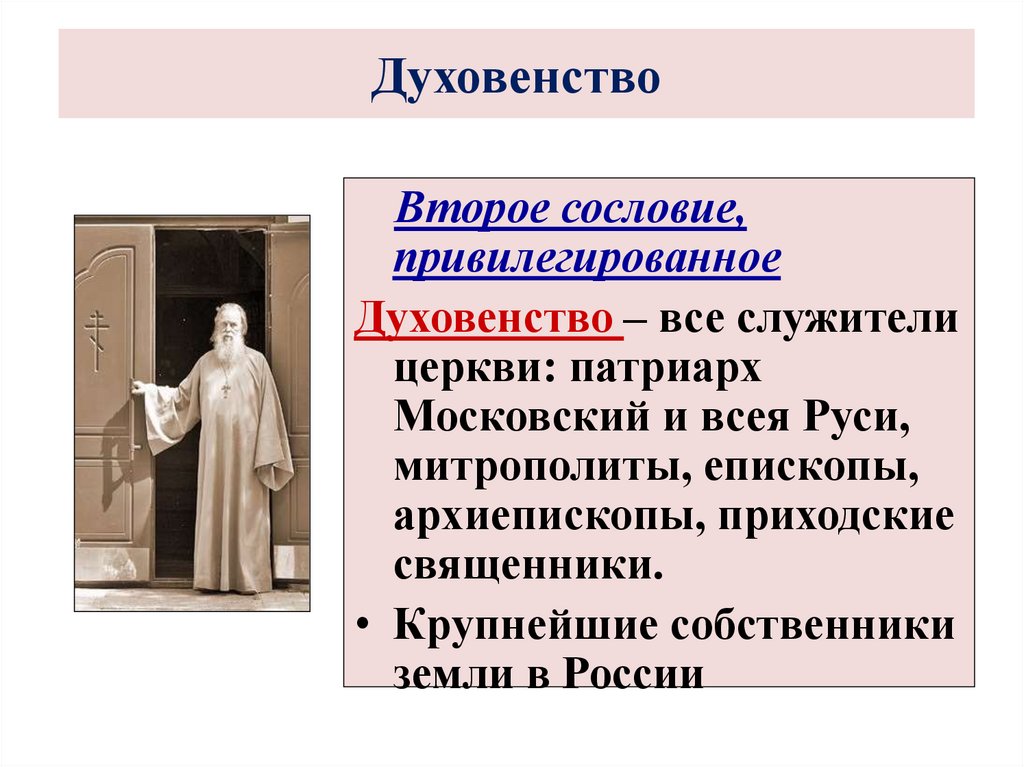 Духовенство

Второе сословие, привилегированное

Духовенство – все служители церкви: патриарх Московский и всея Руси, митрополиты, епископы, архиепископы, приходские священники.

• Крупнейшие собственники земли в России